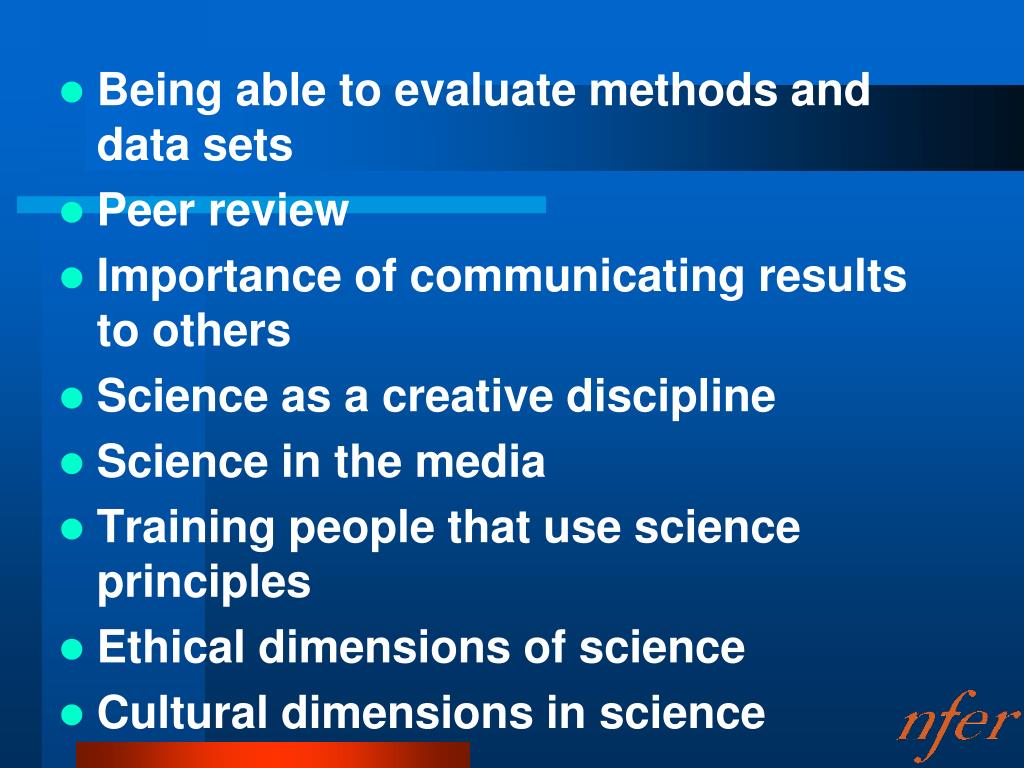 - Being able to evaluate methods and data sets
- Peer review
- Importance of communicating results to others
- Science as a creative discipline
- Science in the media
- Training people that use science principles
- Ethical dimensions of science
- Cultural dimensions in science

nfer